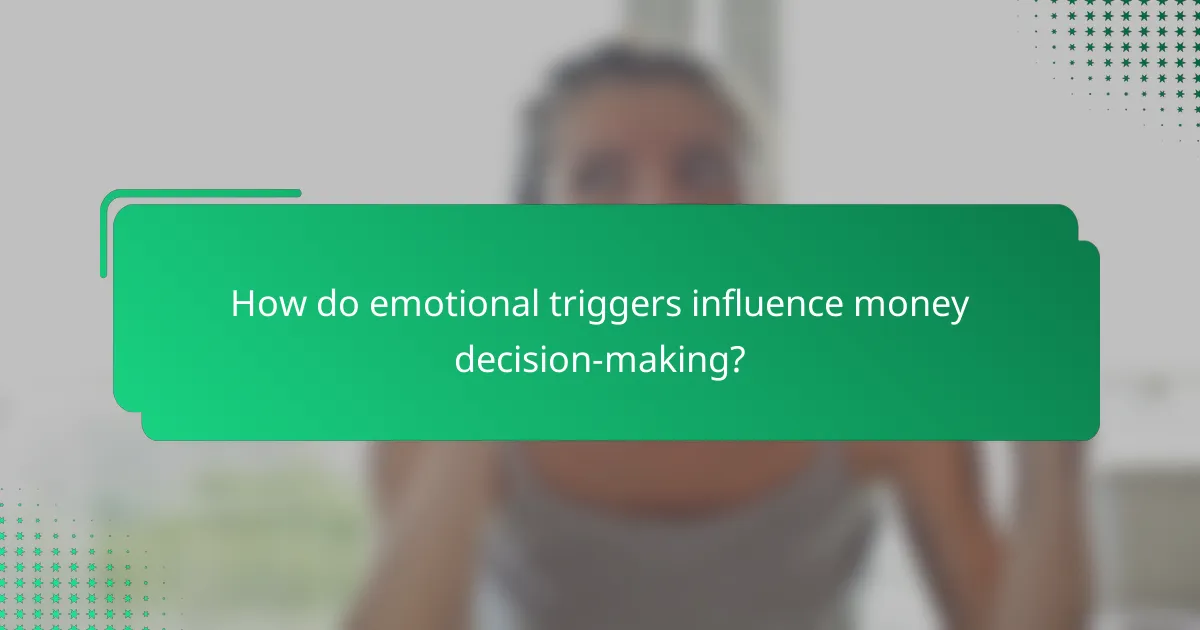 How do emotional triggers influence money decision-making?